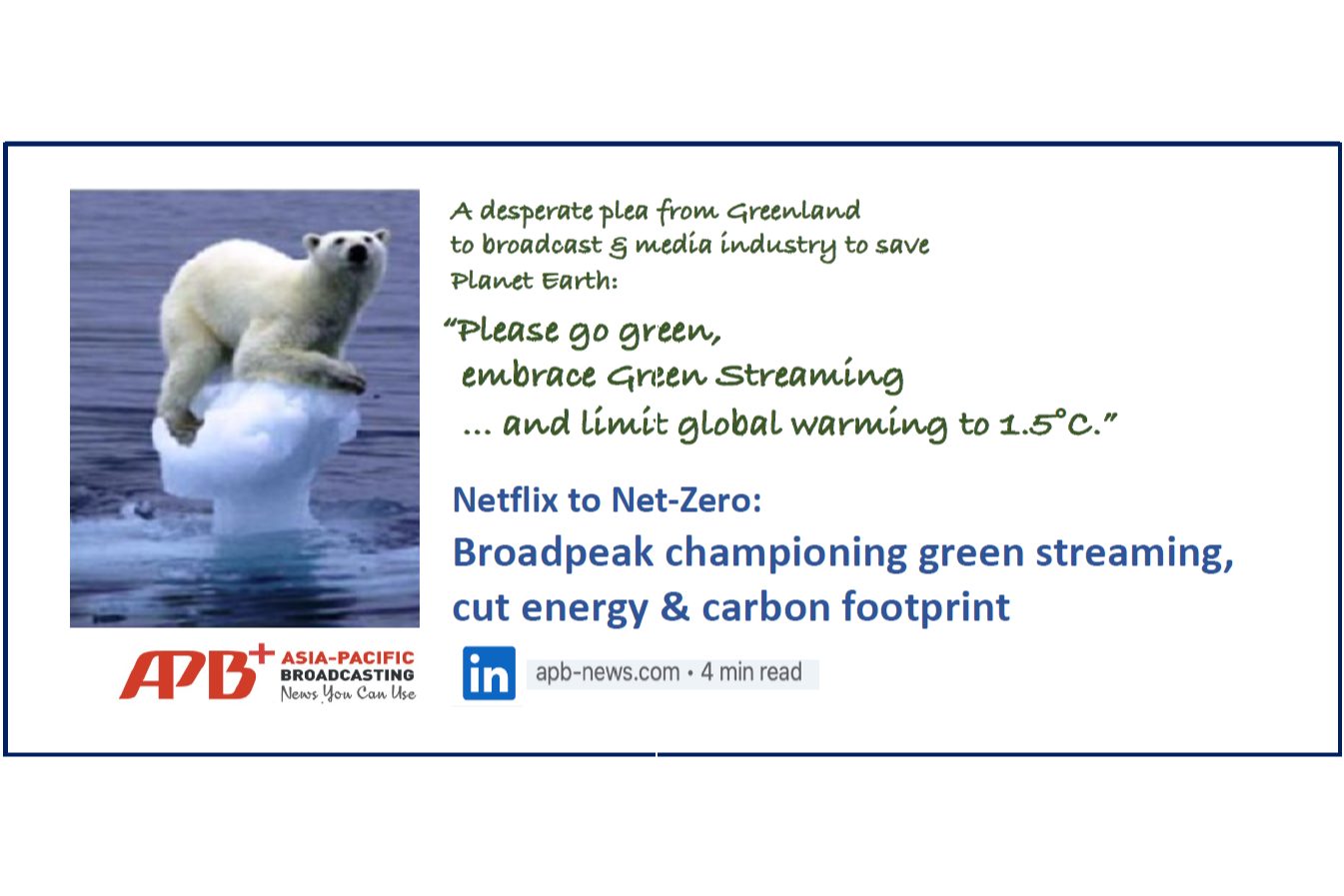 A desperate plea from Greenland to broadcast & media industry to save Planet Earth:

"Please go green, embrace Green Streaming ... and limit global warming to 1.5°C."

Netflix to Net-Zero:
Broadpeak championing green streaming, cut energy & carbon footprint

APB+ ASIA-PACIFIC BROADCASTING News You Can Use

in apb-news.com • 4 min read